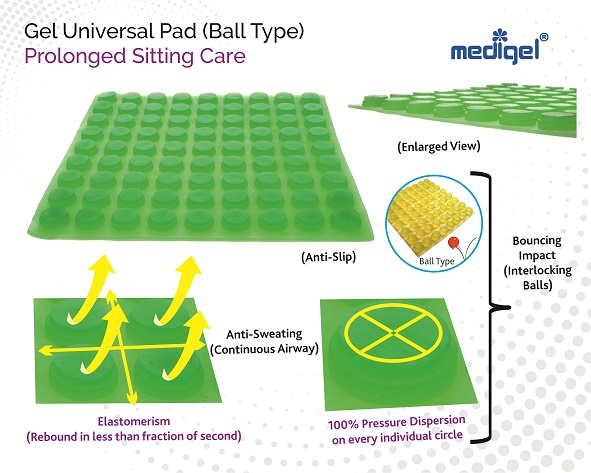 Gel Universal Pad (Ball Type)
Prolonged Sitting Care

medigel®

(Enlarged View)

(Anti-Slip)

Ball Type

Bouncing Impact (Interlocking Balls)

Anti-Sweating (Continuous Airway)

Elastomerism (Rebound in less than fraction of second)

100% Pressure Dispersion on every individual circle